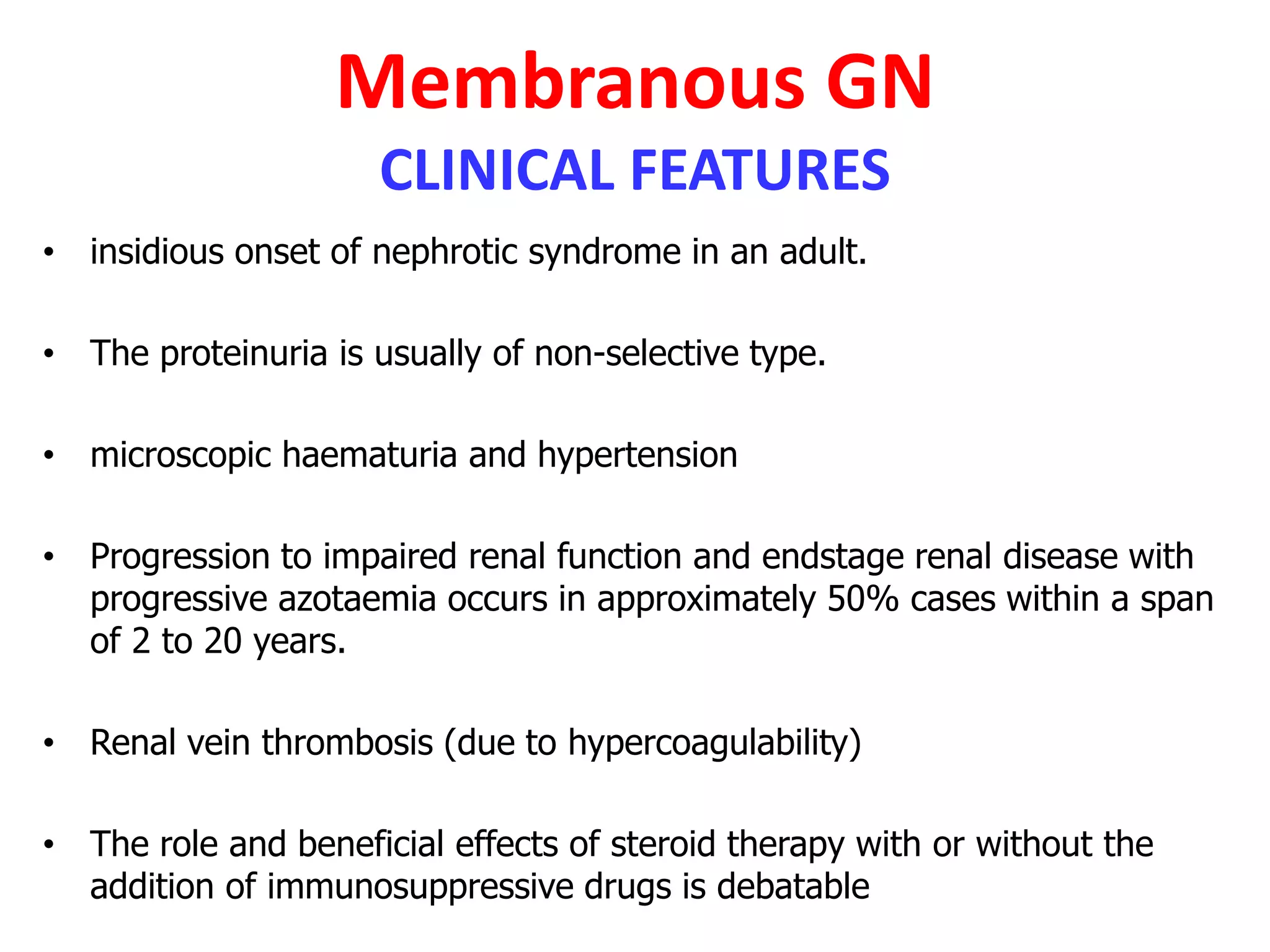 Membranous GN

CLINICAL FEATURES

• insidious onset of nephrotic syndrome in an adult.

• The proteinuria is usually of non-selective type.

• microscopic haematuria and hypertension

• Progression to impaired renal function and endstage renal disease with progressive azotaemia occurs in approximately 50% cases within a span of 2 to 20 years.

• Renal vein thrombosis (due to hypercoagulability)

• The role and beneficial effects of steroid therapy with or without the addition of immunosuppressive drugs is debatable